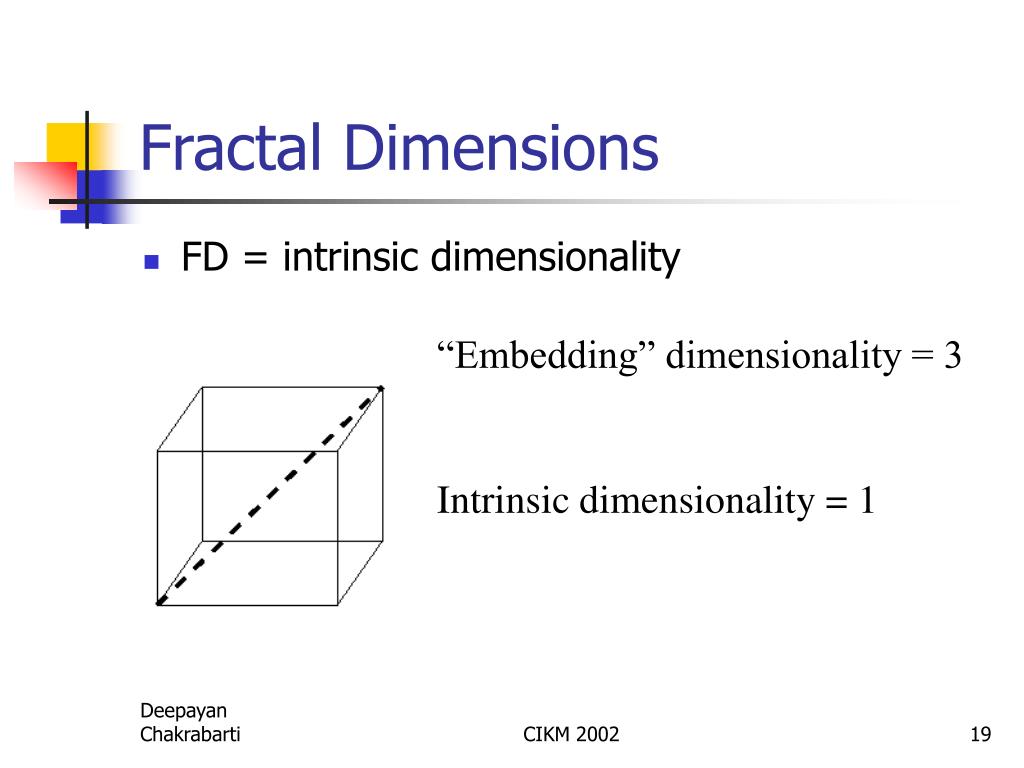 Fractal Dimensions

FD = intrinsic dimensionality

“Embedding” dimensionality = 3

Intrinsic dimensionality = 1

Deepayan Chakrabarti

CIKM 2002

19